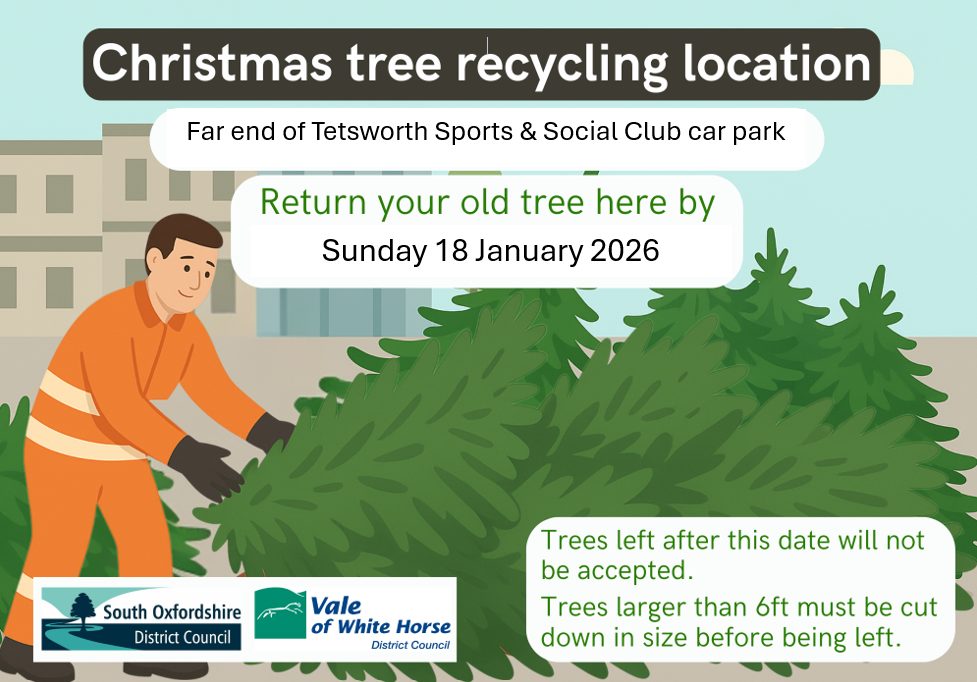 Christmas tree recycling location

Far end of Tetsworth Sports & Social Club car park

Return your old tree here by
Sunday 18 January 2026

Trees left after this date will not be accepted.
Trees larger than 6ft must be cut down in size before being left.

South Oxfordshire District Council

Vale of White Horse District Council